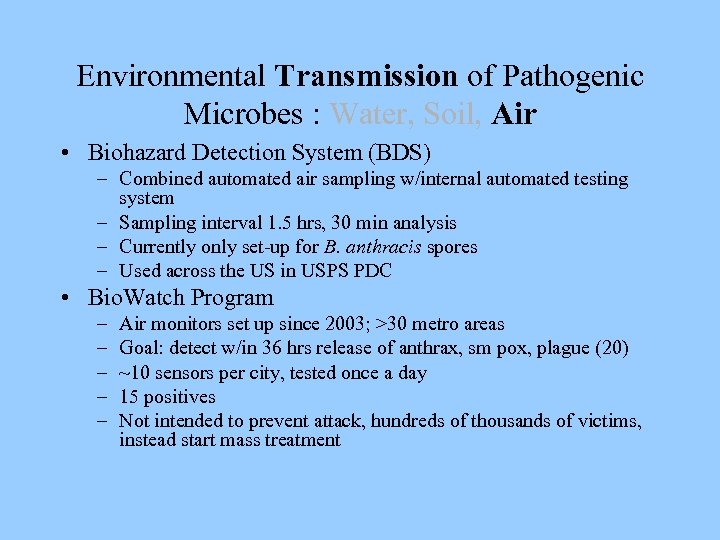 Environmental Transmission of Pathogenic Microbes : Water, Soil, Air

• Biohazard Detection System (BDS)
– Combined automated air sampling w/internal automated testing system
– Sampling interval 1.5 hrs, 30 min analysis
– Currently only set-up for B. anthracis spores
– Used across the US in USPS PDC

• BioWatch Program
– Air monitors set up since 2003; >30 metro areas
– Goal: detect w/in 36 hrs release of anthrax, sm pox, plague (20)
– ~10 sensors per city, tested once a day
– 15 positives
– Not intended to prevent attack, hundreds of thousands of victims, instead start mass treatment